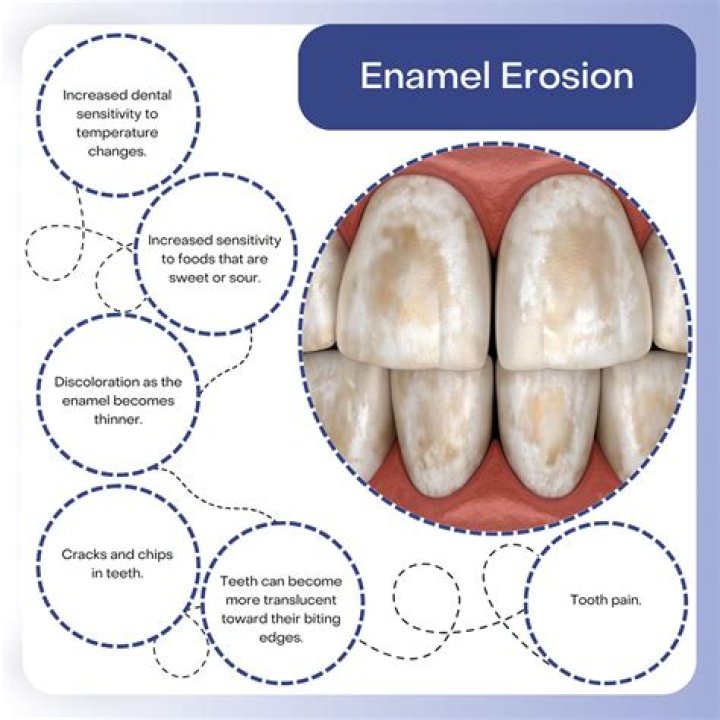 Enamel Erosion

Increased dental sensitivity to temperature changes.

Increased sensitivity to foods that are sweet or sour.

Discoloration as the enamel becomes thinner.

Cracks and chips in teeth.

Teeth can become more translucent toward their biting edges.

Tooth pain.